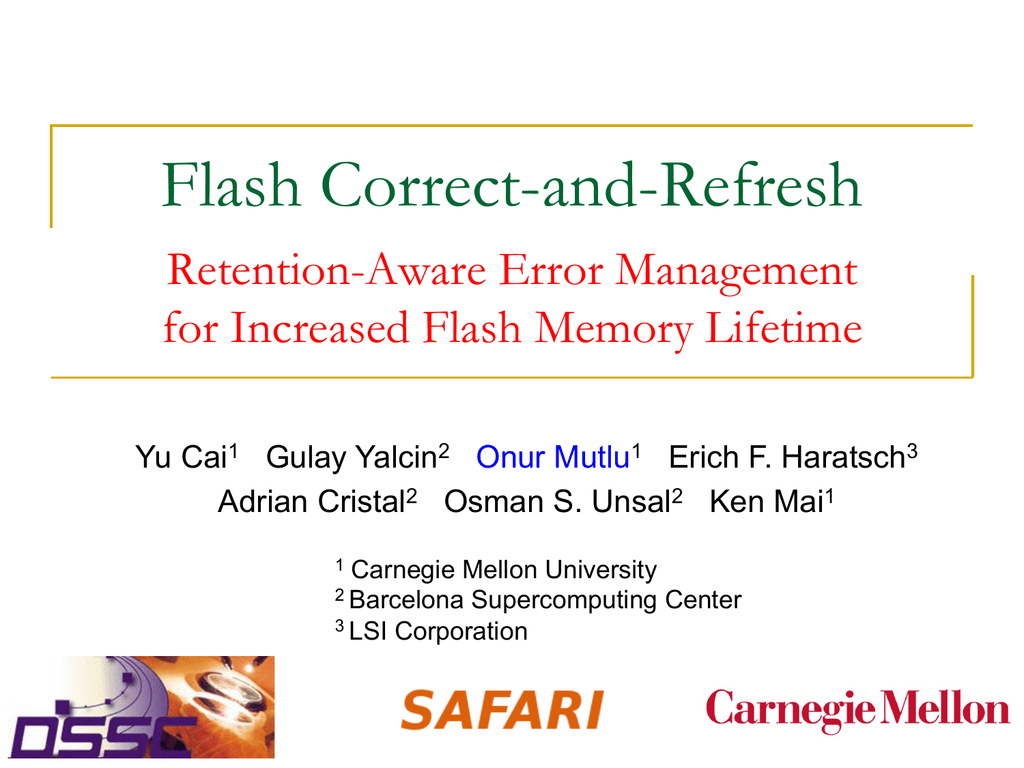 Flash Correct-and-Refresh

Retention-Aware Error Management for Increased Flash Memory Lifetime

Yu Cai$^1$ Gulay Yalcin$^2$ Onur Mutlu$^1$ Erich F. Haratsch$^3$
Adrian Cristal$^2$ Osman S. Unsal$^2$ Ken Mai$^1$

$^1$ Carnegie Mellon University
$^2$ Barcelona Supercomputing Center
$^3$ LSI Corporation

DSSC

SAFARI

Carnegie Mellon